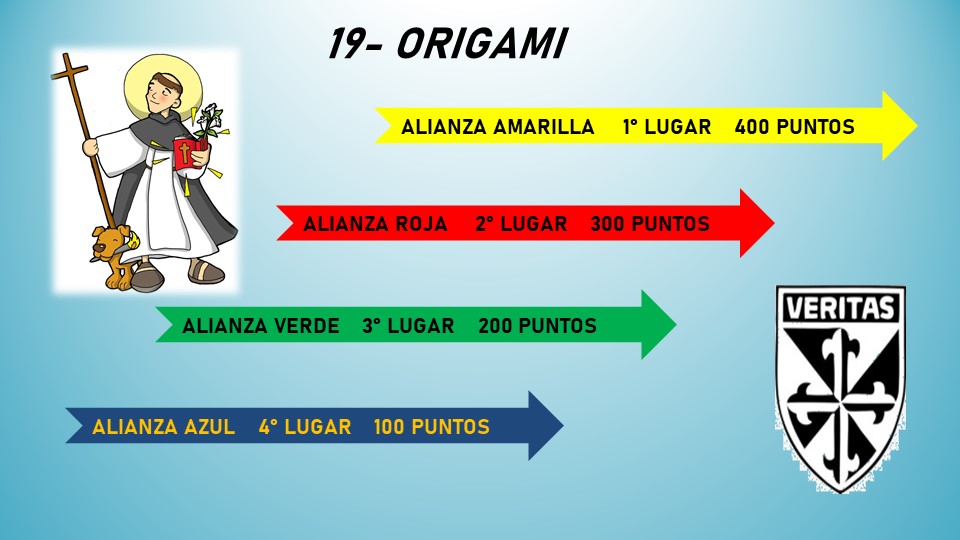 19- ORIGAMI

ALIANZA AMARILLA 1° LUGAR 400 PUNTOS

ALIANZA ROJA 2° LUGAR 300 PUNTOS

ALIANZA VERDE 3° LUGAR 200 PUNTOS

ALIANZA AZUL 4° LUGAR 100 PUNTOS

VERITAS